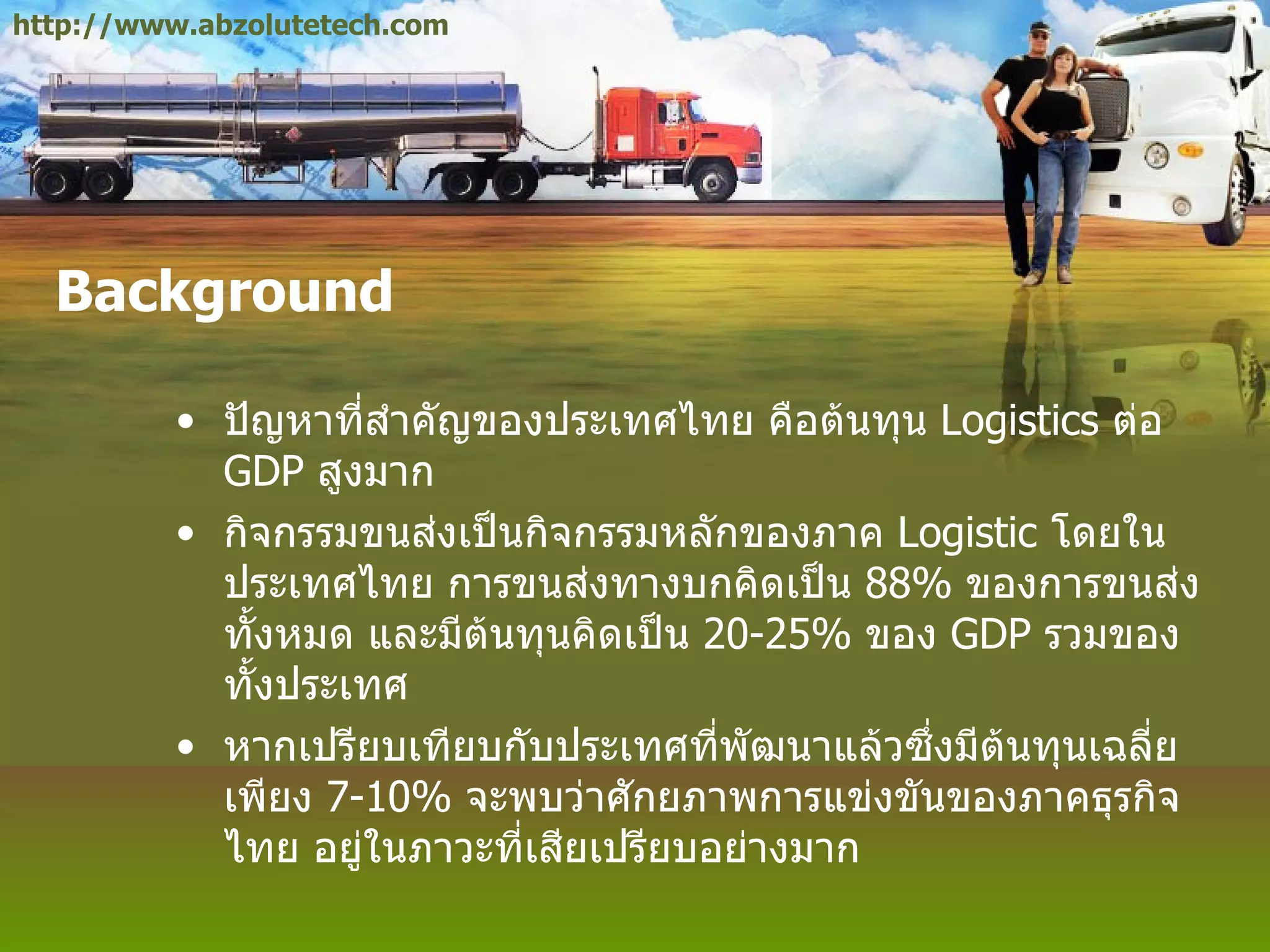 http://www.abzolutetech.com

Background

• ปัญหาที่สำคัญของประเทศไทย คือต้นทุน Logistics ต่อ GDP สูงมาก

• กิจกรรมขนส่งเป็นกิจกรรมหลักของภาค Logistic โดยในประเทศไทย การขนส่งทางบกคิดเป็น 88% ของการขนส่งทั้งหมด และมีต้นทุนคิดเป็น 20-25% ของ GDP รวมของทั้งประเทศ

• หากเปรียบเทียบกับประเทศที่พัฒนาแล้วซึ่งมีต้นทุนเฉลี่ยเพียง 7-10% จะพบว่าศักยภาพการแข่งขันของภาคธุรกิจไทย อยู่ในภาวะที่เสียเปรียบอย่างมาก